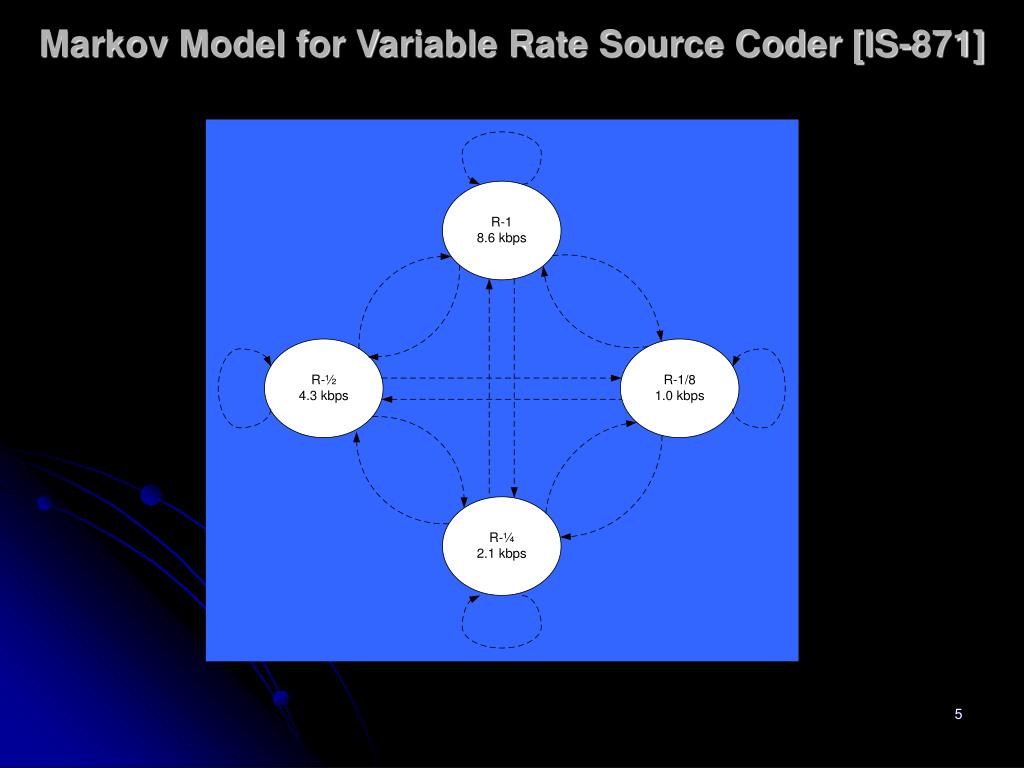 Markov Model for Variable Rate Source Coder [IS-871]

R-1
8.6 kbps

R-½
4.3 kbps

R-1/8
1.0 kbps

R-¼
2.1 kbps

5